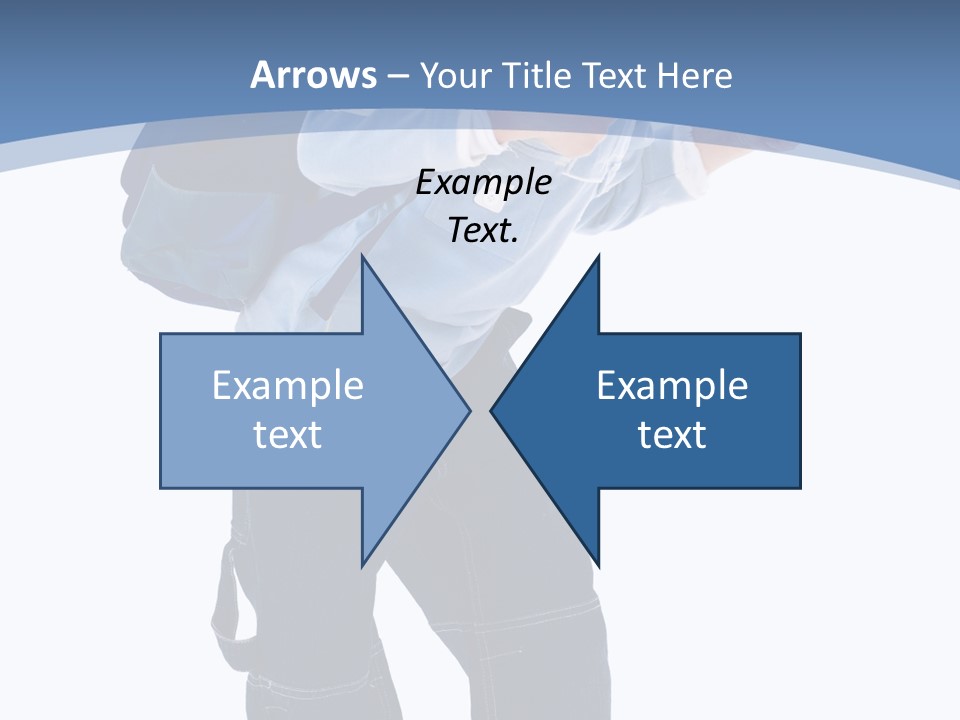 Arrows – Your Title Text Here

Example Text.

Example text

Example text